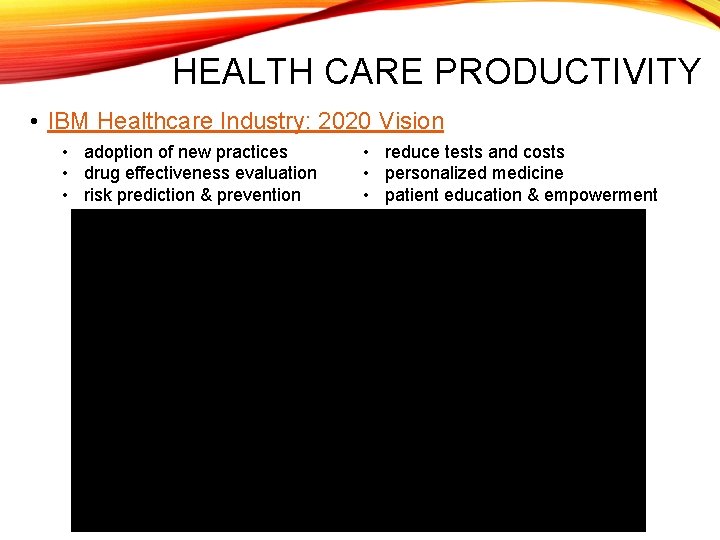 HEALTH CARE PRODUCTIVITY

• IBM Healthcare Industry: 2020 Vision

• adoption of new practices
• drug effectiveness evaluation
• risk prediction & prevention

• reduce tests and costs
• personalized medicine
• patient education & empowerment